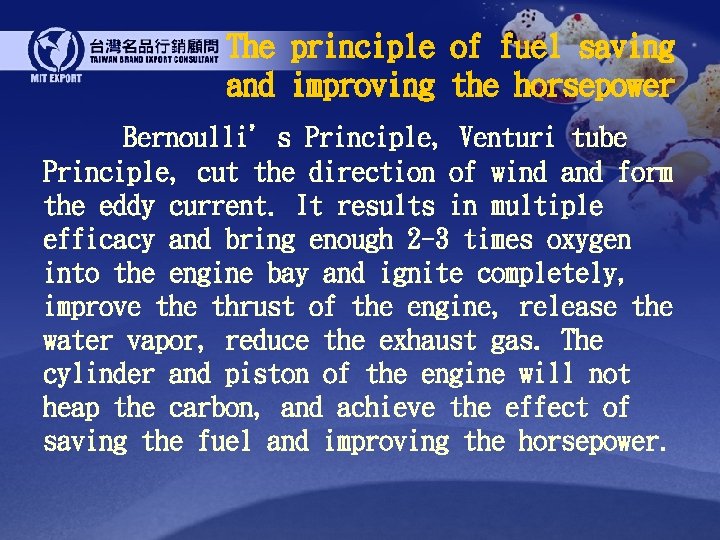 台灣名品行銷顧問
TAIWAN BRAND EXPORT CONSULTANT
MIT EXPORT

The principle of fuel saving and improving the horsepower

Bernoulli' s Principle, Venturi tube Principle, cut the direction of wind and form the eddy current. It results in multiple efficacy and bring enough 2-3 times oxygen into the engine bay and ignite completely, improve the thrust of the engine, release the water vapor, reduce the exhaust gas. The cylinder and piston of the engine will not heap the carbon, and achieve the effect of saving the fuel and improving the horsepower.